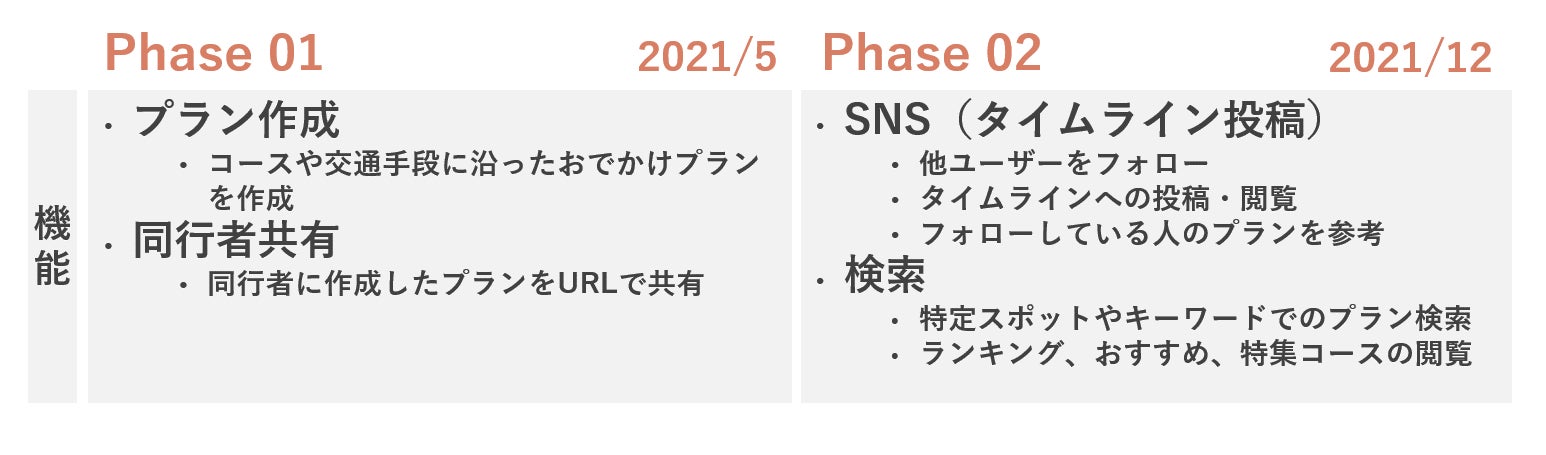 Phase 01 2021/5

機能

・プラン作成
・コースや交通手段に沿ったおでかけプランを作成
・同行者共有
・同行者に作成したプランをURLで共有

Phase 02 2021/12

・SNS（タイムライン投稿）
・他ユーザーをフォロー
・タイムラインへの投稿・閲覧
・フォローしている人のプランを参考
・検索
・特定スポットやキーワードでのプラン検索
・ランキング、おすすめ、特集コースの閲覧